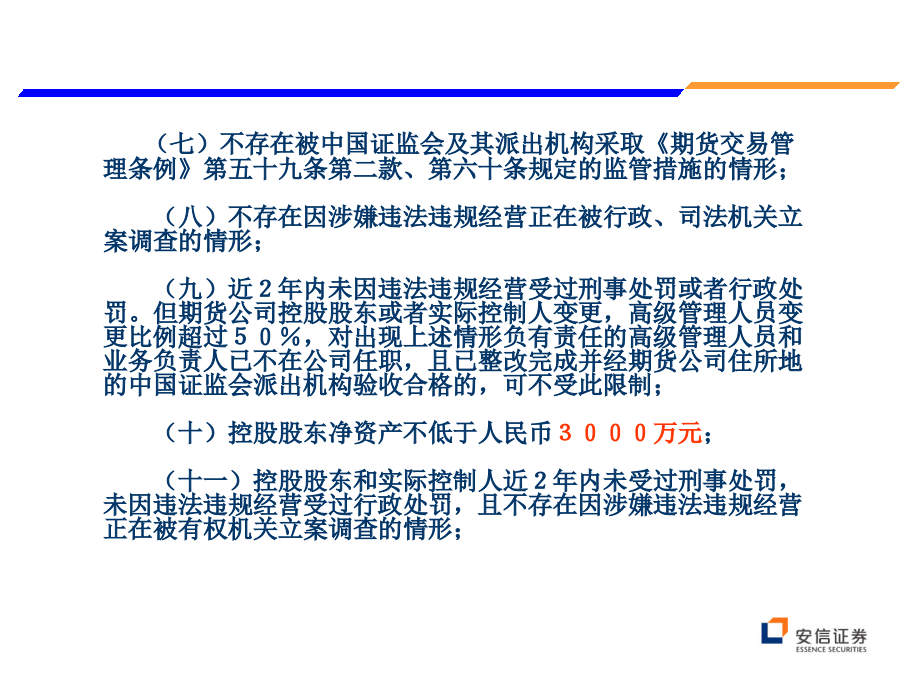 （七）不存在被中国证监会及其派出机构采取《期货交易管理条例》第五十九条第二款、第六十条规定的监管措施的情形；

（八）不存在因涉嫌违法违规经营正在被行政、司法机关立案调查的情形；

（九）近２年内未因违法违规经营受过刑事处罚或者行政处罚。但期货公司控股股东或者实际控制人变更，高级管理人员变更比例超过５０％，对出现上述情形负有责任的高级管理人员和业务负责人已不在公司任职，且已整改完成并经期货公司住所地的中国证监会派出机构验收合格的，可不受此限制；

（十）控股股东净资产不低于人民币３０００万元；

（十一）控股股东和实际控制人近２年内未受过刑事处罚，未因违法违规经营受过行政处罚，且不存在因涉嫌违法违规经营正在被有权机关立案调查的情形；

安信证券
ESSENCE SECURITIES